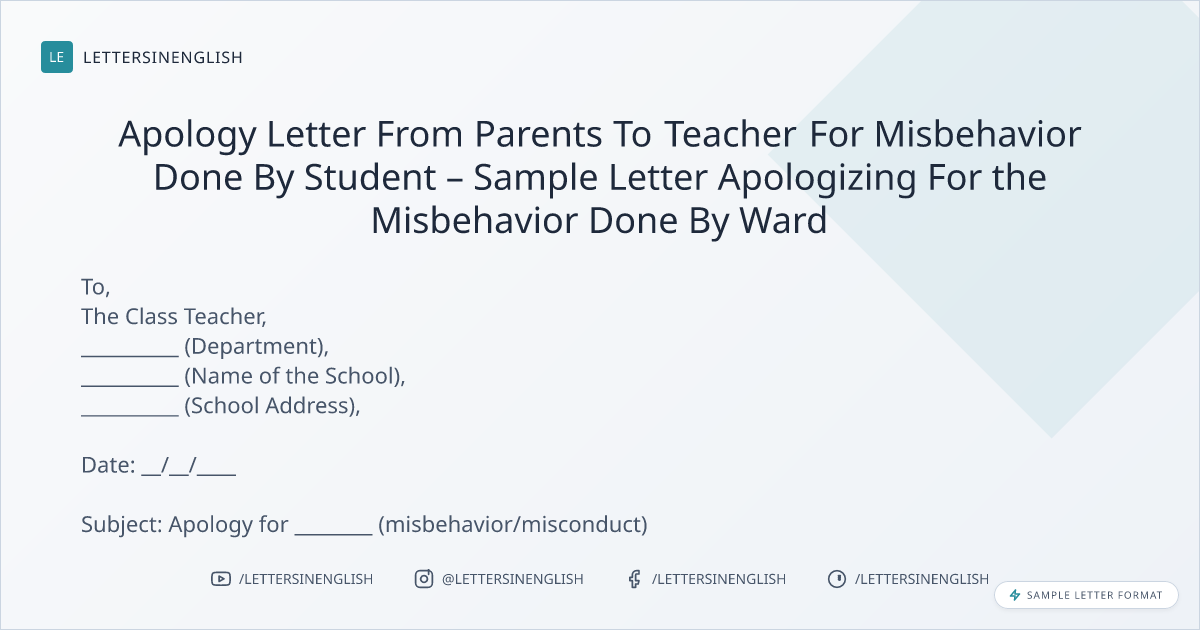 LE LETTERSINENGLISH

Apology Letter From Parents To Teacher For Misbehavior Done By Student – Sample Letter Apologizing For the Misbehavior Done By Ward

To,
The Class Teacher,
__________ (Department),
__________ (Name of the School),
__________ (School Address),

Date: __/__/____

Subject: Apology for ________ (misbehavior/misconduct)

/LETTERSINENGLISH @LETTERSINENGLISH /LETTERSINENGLISH /LETTERSINENGLISH

SAMPLE LETTER FORMAT